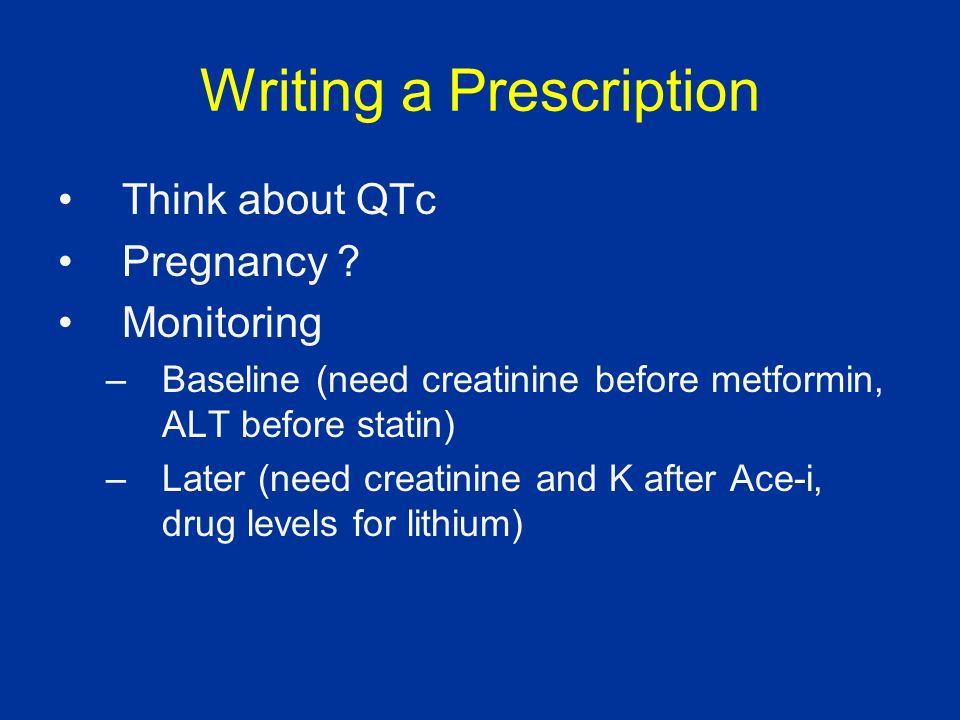 Writing a Prescription

• Think about QTc
• Pregnancy ?
• Monitoring
– Baseline (need creatinine before metformin, ALT before statin)
– Later (need creatinine and K after Ace-i, drug levels for lithium)